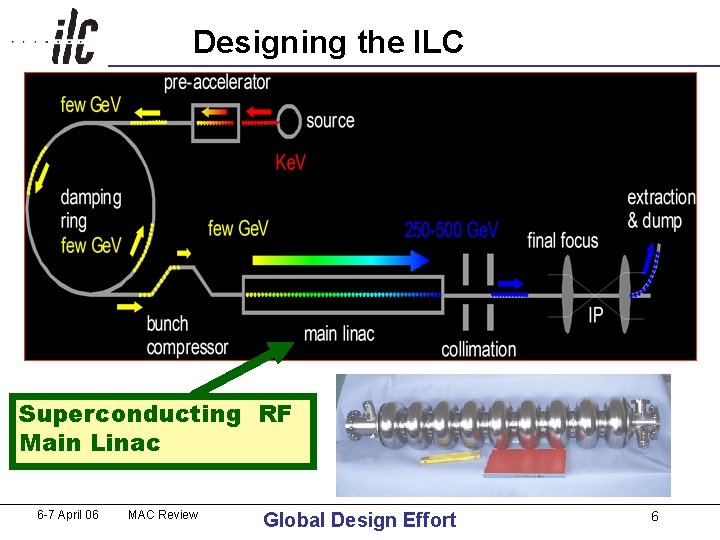 ilc

Designing the ILC

pre-accelerator

few GeV

source

KeV

damping ring

few GeV

few GeV

250-500 GeV

extraction & dump

final focus

IP

bunch compressor

main linac

collimation

Superconducting RF Main Linac

6-7 April 06 MAC Review

Global Design Effort

6